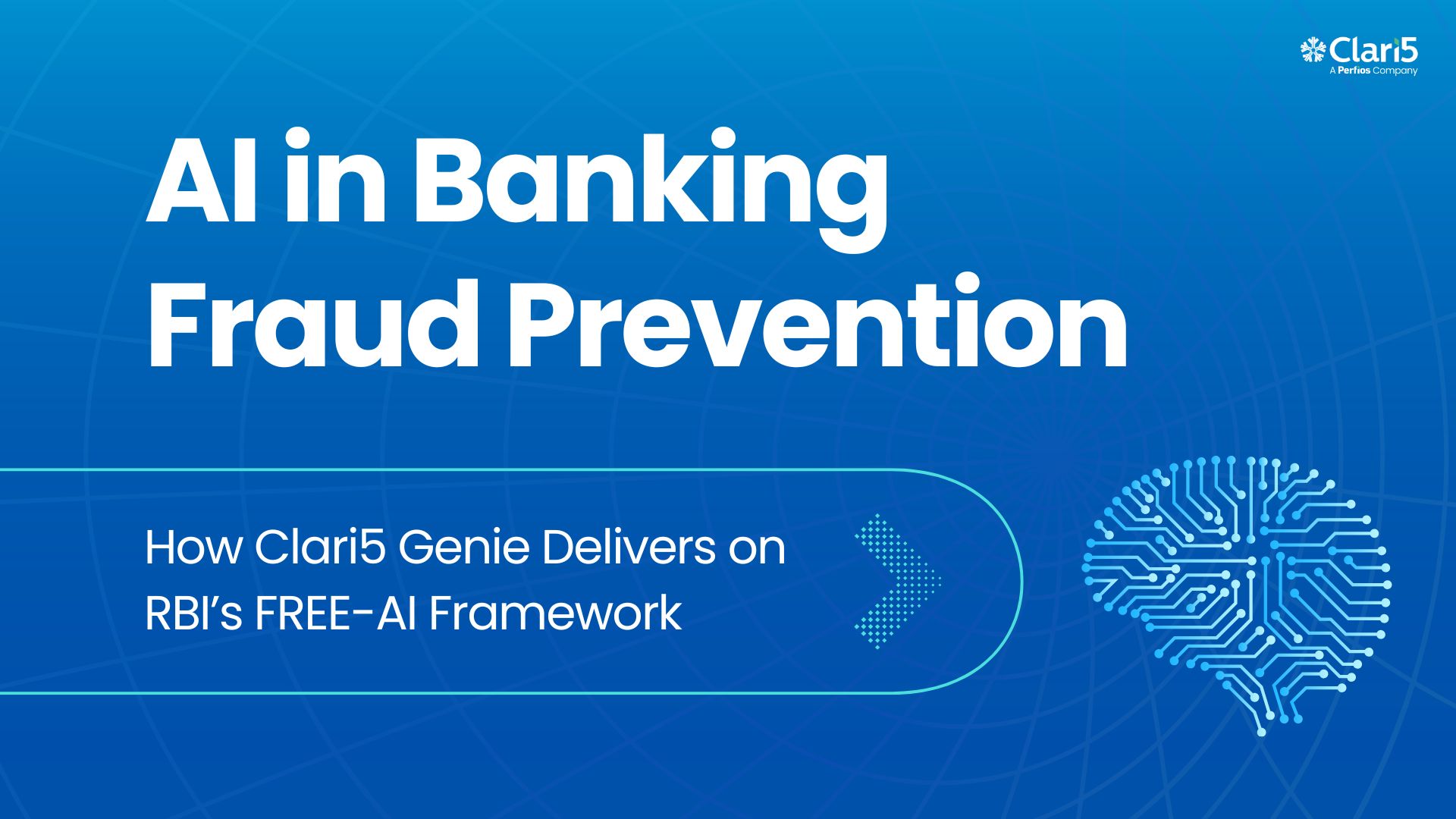 Clari5
A Perfios Company

AI in Banking Fraud Prevention

How Clari5 Genie Delivers on RBI's FREE-AI Framework